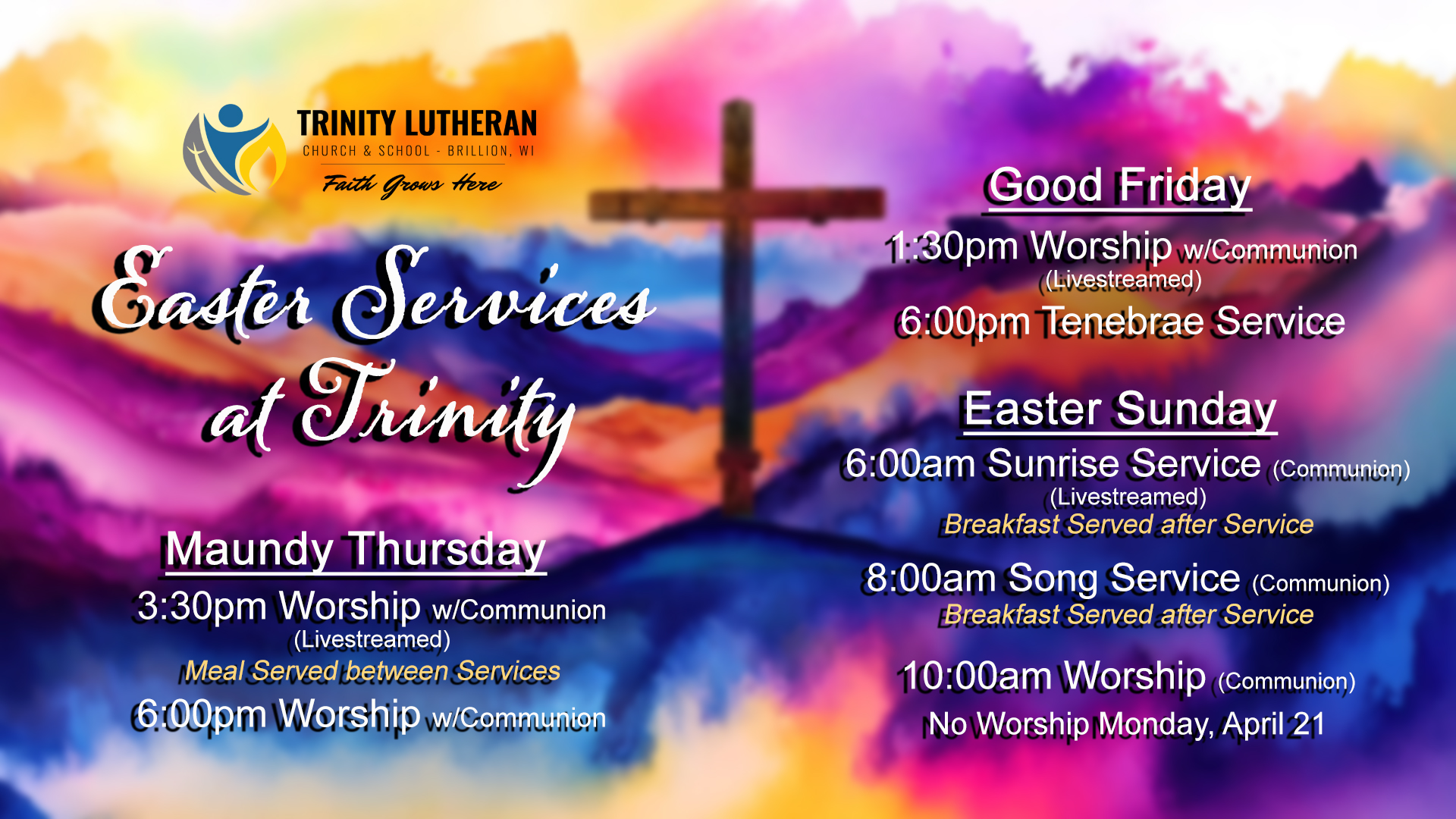 TRINITY LUTHERAN
CHURCH & SCHOOL - BRILLION, WI
Faith Grows Here

Easter Services at Trinity

Maundy Thursday
3:30pm Worship w/Communion
(Livestreamed)
Meal Served between Services
6:00pm Worship w/Communion

Good Friday
1:30pm Worship w/Communion
(Livestreamed)
6:00pm Tenebrae Service

Easter Sunday
6:00am Sunrise Service (Communion)
(Livestreamed)
Breakfast Served after Service
8:00am Song Service (Communion)
Breakfast Served after Service
10:00am Worship (Communion)
No Worship Monday, April 21